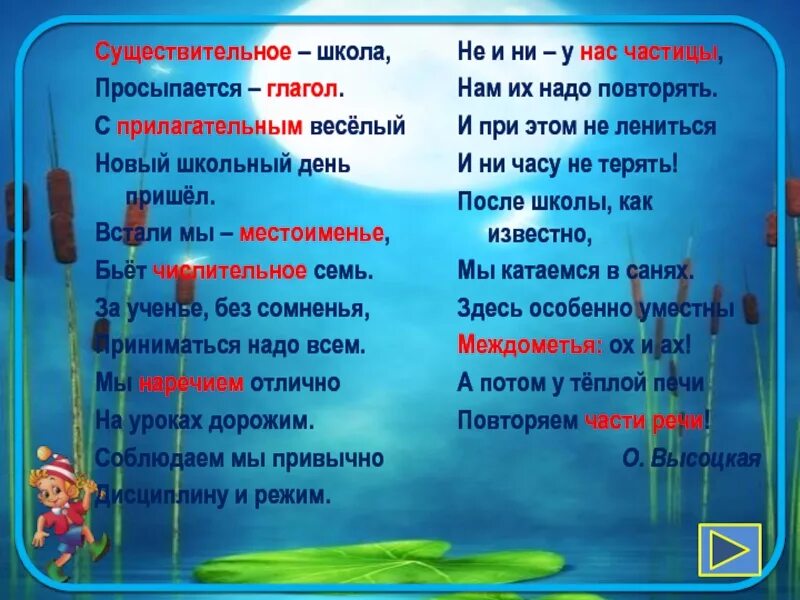 Существительное – школа,
Просыпается – глагол.
С прилагательным весёлый
Новый школьный день пришёл.
Встали мы – местоименье,
Бьёт числительное семь.
За ученье, без сомненья,
Приниматься надо всем.
Мы наречием отлично
На уроках дорожим.
Соблюдаем мы привычно
Дисциплину и режим.

Не и ни – у нас частицы,
Нам их надо повторять.
И при этом не лениться
И ни часу не терять!
После школы, как известно,
Мы катаемся в санях.
Здесь особенно уместны
Междометья: ох и ах!
А потом у тёплой печи
Повторяем части речи!

О. Высоцкая